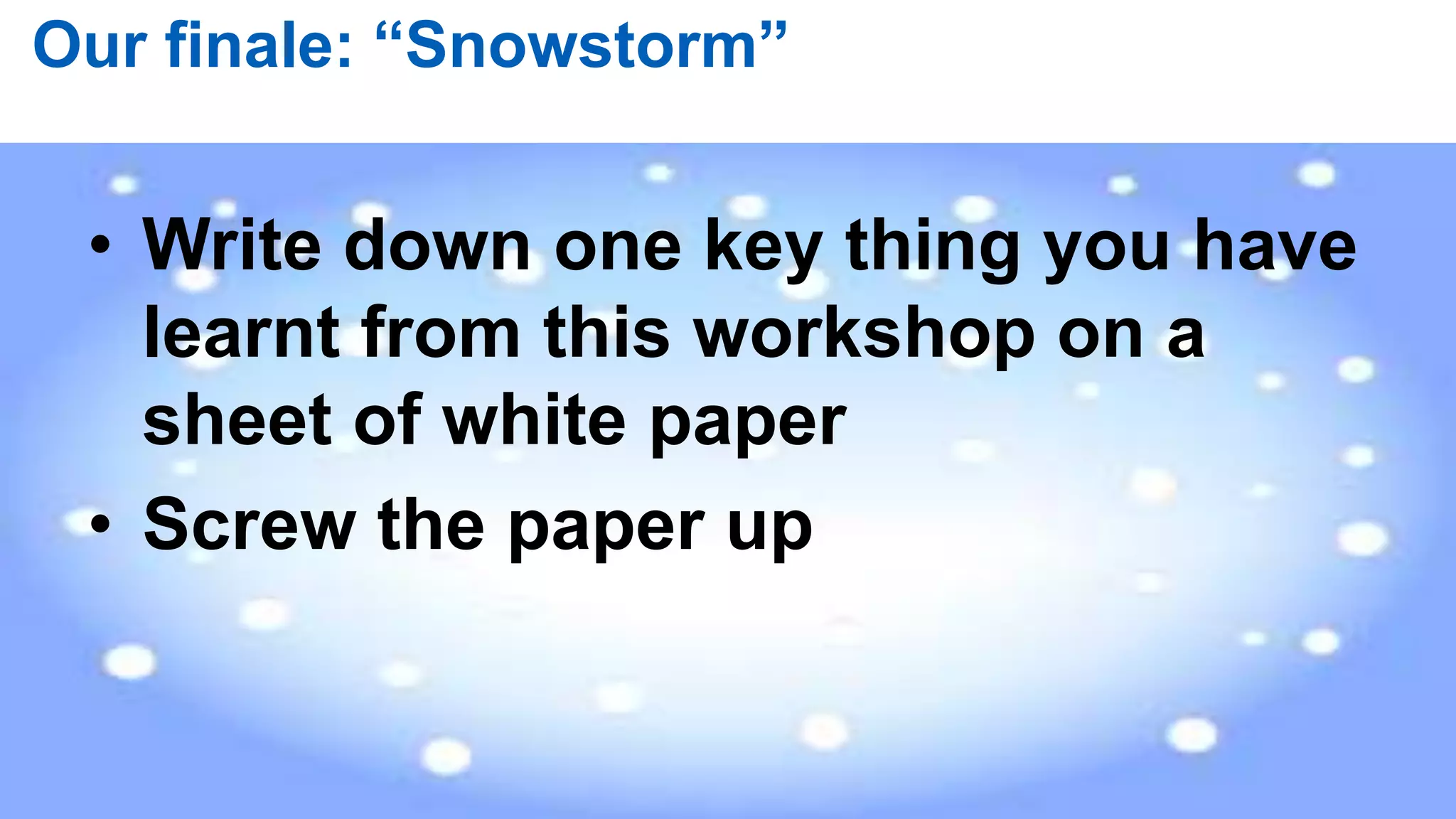 Our finale: “Snowstorm”

• Write down one key thing you have learnt from this workshop on a sheet of white paper
• Screw the paper up